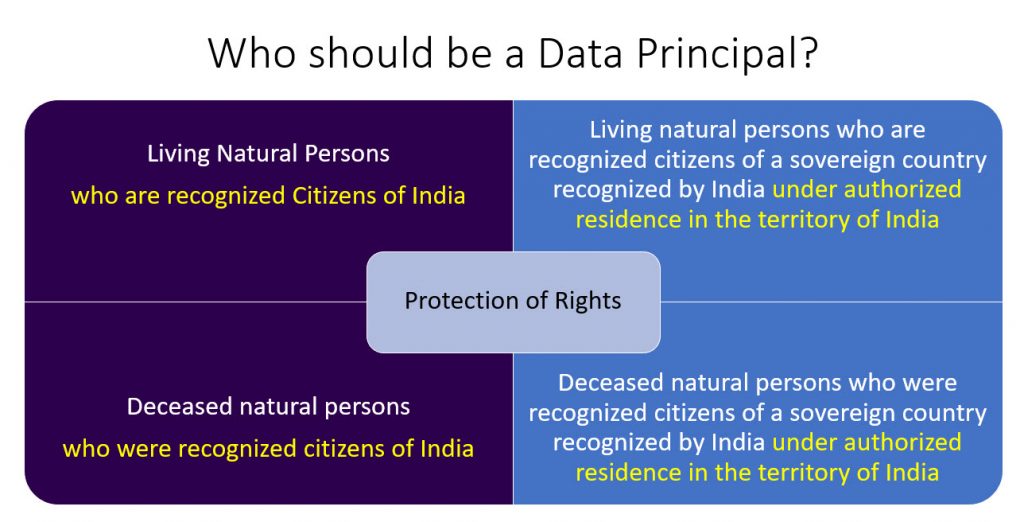 Who should be a Data Principal?

Living Natural Persons
who are recognized Citizens of India

Living natural persons who are recognized citizens of a sovereign country recognized by India under authorized residence in the territory of India

Protection of Rights

Deceased natural persons
who were recognized citizens of India

Deceased natural persons who were recognized citizens of a sovereign country recognized by India under authorized residence in the territory of India